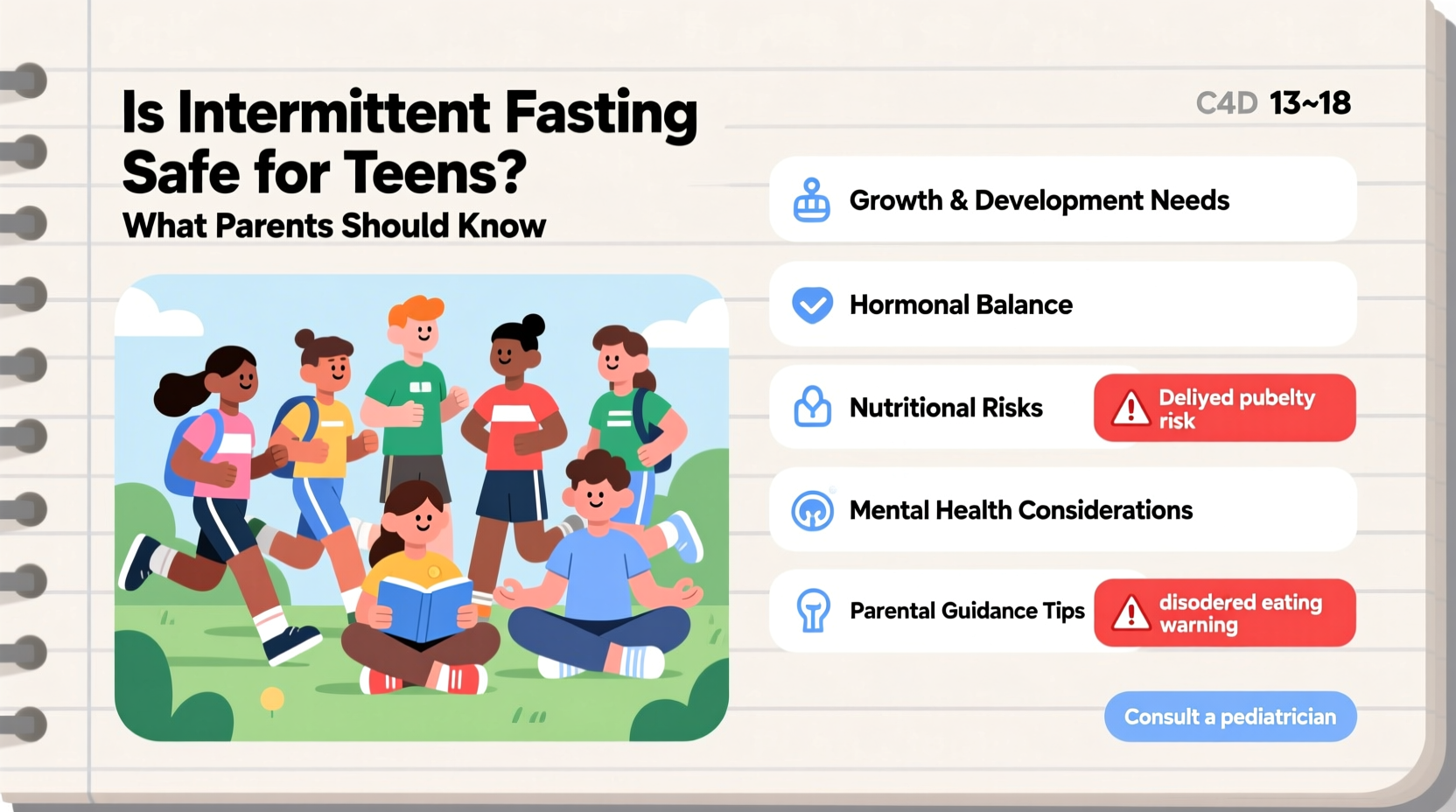 Is Intermittent Fasting Safe for Teens?
What Parents Should Know

C4D 13~18

Growth & Development Needs

Hormonal Balance

Nutritional Risks

Deliyed pubelty risk

Mental Health Considerations

Parental Guidance Tips

disodered eating warning

Consult a pediatrician